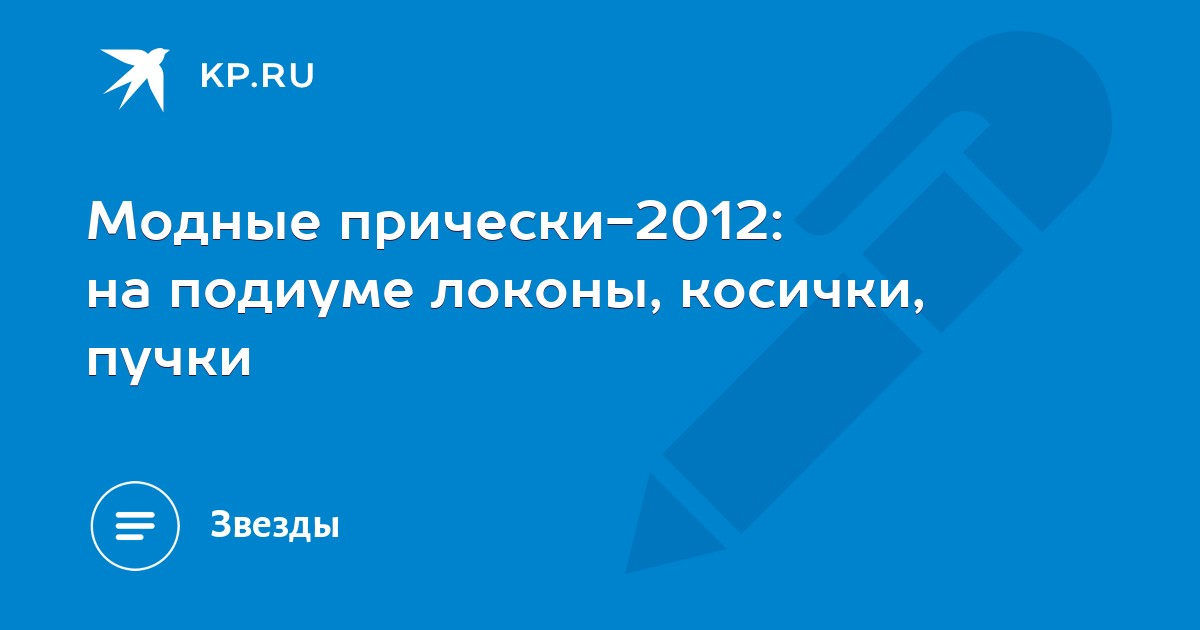 KP.RU

Модные прически-2012: на подиуме локоны, косички, пучки

Звезды